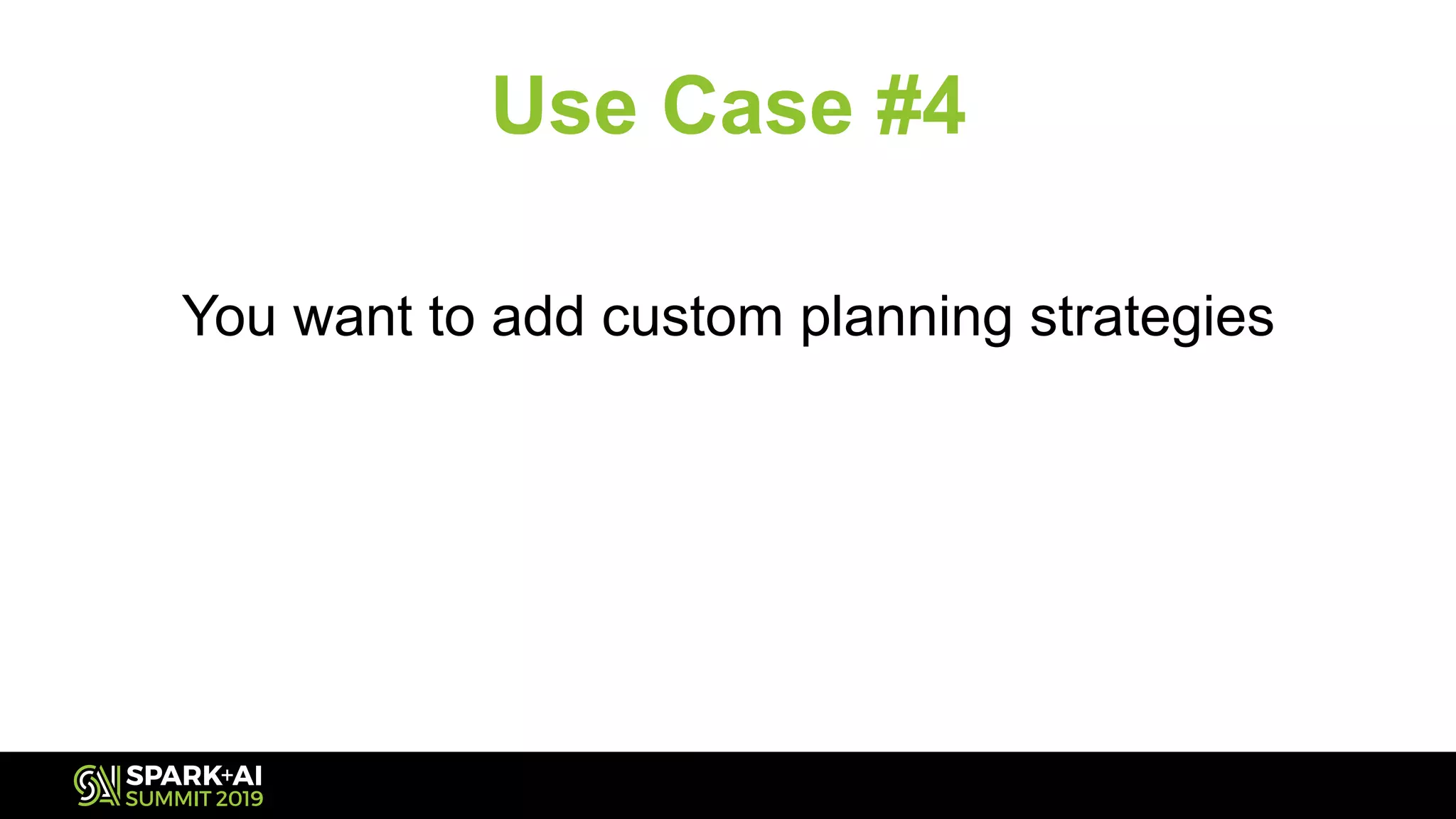 Use Case #4

You want to add custom planning strategies

SPARK+AI
SUMMIT 2019